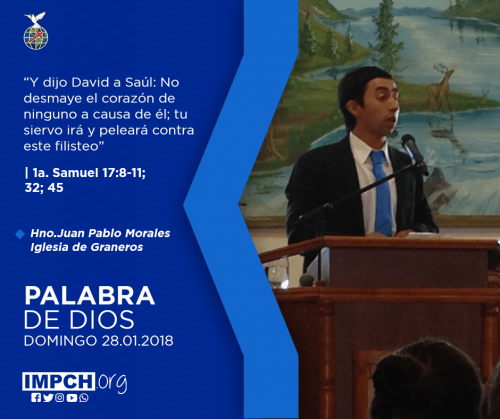 “Y dijo David a Saúl: No desmaye el corazón de ninguno a causa de él; tu siervo irá y peleará contra este filisteo”

| 1a. Samuel 17:8-11; 32; 45

Hno.Juan Pablo Morales
Iglesia de Graneros

PALABRA
DE DIOS
DOMINGO 28.01.2018

IMPCH.org